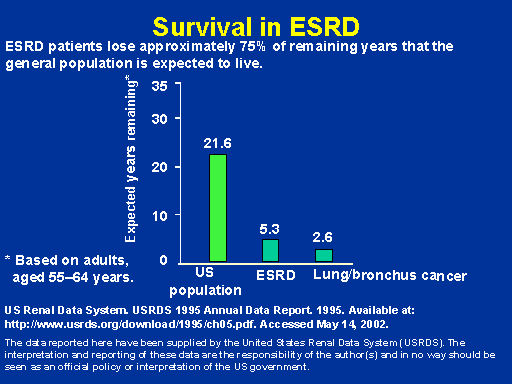 Survival in ESRD

ESRD patients lose approximately 75% of remaining years that the general population is expected to live.

Expected years remaining*

35
30
20
10
0

21.6
5.3
2.6

US population
ESRD
Lung/bronchus cancer

* Based on adults, aged 55–64 years.

US Renal Data System. USRDS 1995 Annual Data Report. 1995. Available at: http://www.usrds.org/download/1995/ch05.pdf. Accessed May 14, 2002.

The data reported here have been supplied by the United States Renal Data System (USRDS). The interpretation and reporting of these data are the responsibility of the author(s) and in no way should be seen as an official policy or interpretation of the US government.